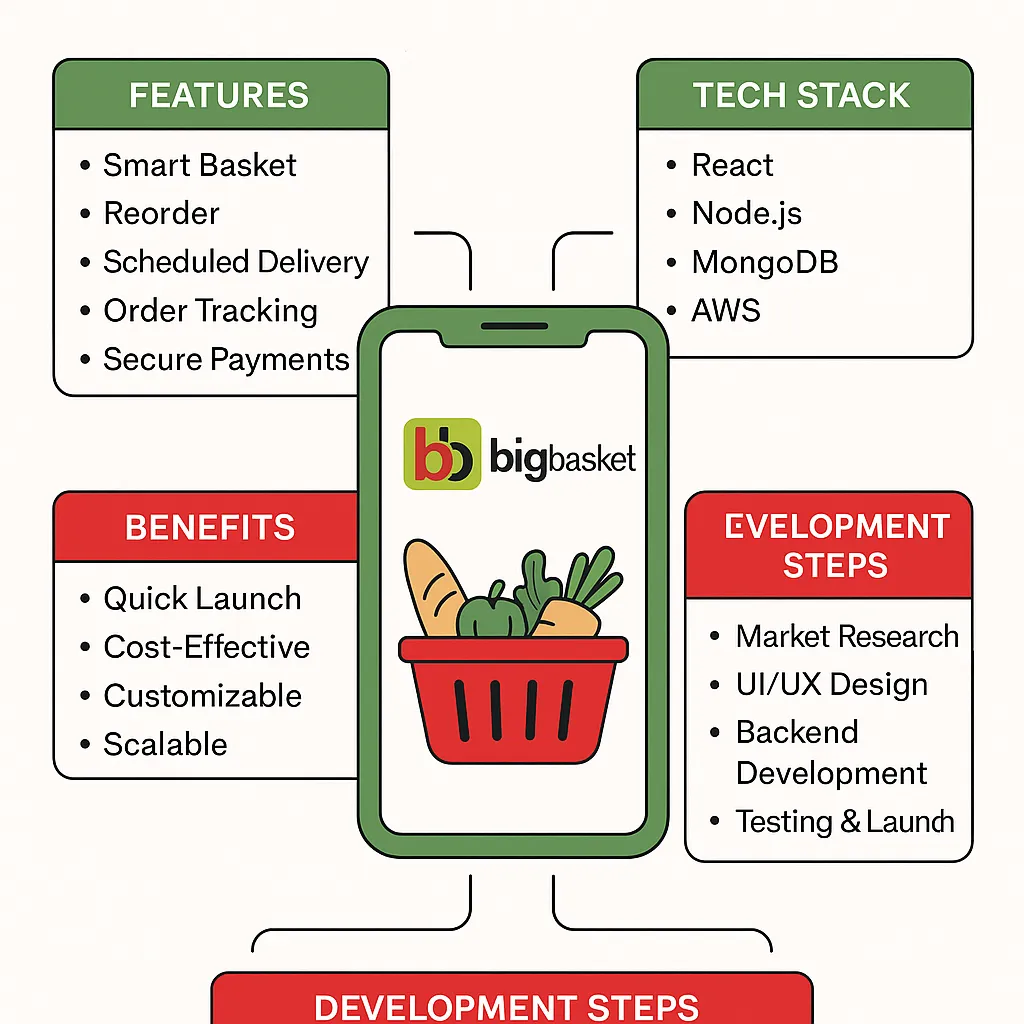 FEATURES

• Smart Basket
• Reorder
• Scheduled Delivery
• Order Tracking
• Secure Payments

TECH STACK

• React
• Node.js
• MongoDB
• AWS

bb bigbasket

BENEFITS

• Quick Launch
• Cost-Effective
• Customizable
• Scalable

EVELOPMENT STEPS

• Market Research
• UI/UX Design
• Backend Development
• Testing & Launch

DEVELOPMENT STEPS